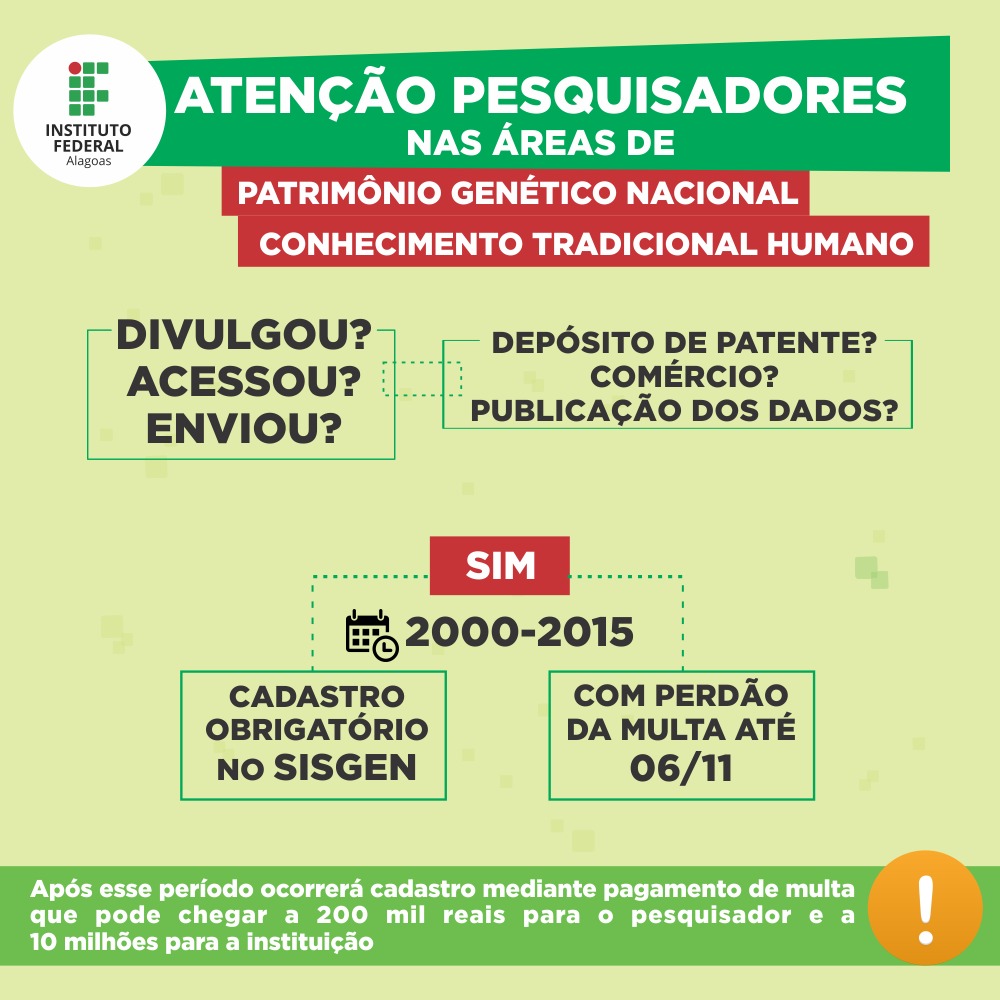 INSTITUTO FEDERAL
Alagoas

ATENÇÃO PESQUISADORES
NAS ÁREAS DE
PATRIMÔNIO GENÉTICO NACIONAL
CONHECIMENTO TRADICIONAL HUMANO

DIVULGOU?
ACESSOU?
ENVIOU?

DEPÓSITO DE PATENTE?
COMÉRCIO?
PUBLICAÇÃO DOS DADOS?

SIM

2000-2015

CADASTRO OBRIGATÓRIO NO SISGEN

COM PERDÃO DA MULTA ATÉ 06/11

Após esse período ocorrerá cadastro mediante pagamento de multa que pode chegar a 200 mil reais para o pesquisador e a 10 milhões para a instituição

!